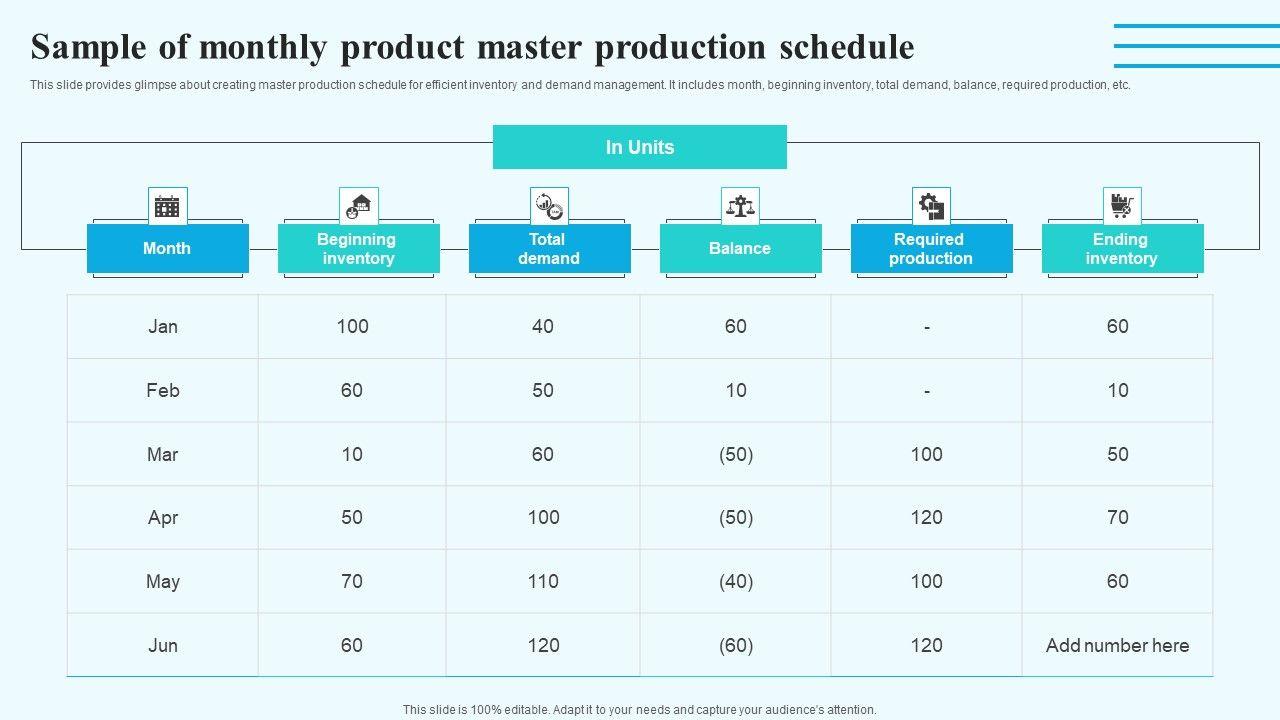 Sample of monthly product master production schedule

This slide provides glimpse about creating master production schedule for efficient inventory and demand management. It includes month, beginning inventory, total demand, balance, required production, etc.

In Units

| Month | Beginning inventory | Total demand | Balance | Required production | Ending inventory |
|---|---|---|---|---|---|
| Jan | 100 | 40 | 60 | - | 60 |
| Feb | 60 | 50 | 10 | - | 10 |
| Mar | 10 | 60 | (50) | 100 | 50 |
| Apr | 50 | 100 | (50) | 120 | 70 |
| May | 70 | 110 | (40) | 100 | 60 |
| Jun | 60 | 120 | (60) | 120 | Add number here |

This slide is 100% editable. Adapt it to your needs and capture your audience's attention.